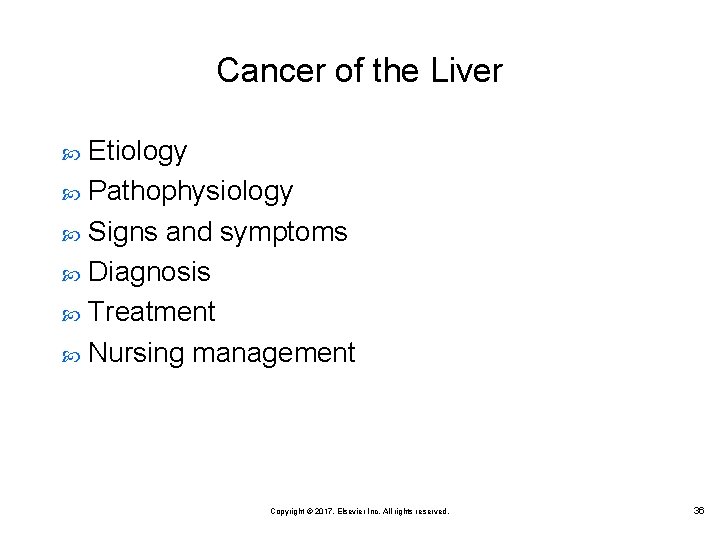 Cancer of the Liver

Etiology
Pathophysiology
Signs and symptoms
Diagnosis
Treatment
Nursing management

Copyright © 2017, Elsevier Inc. All rights reserved.

36